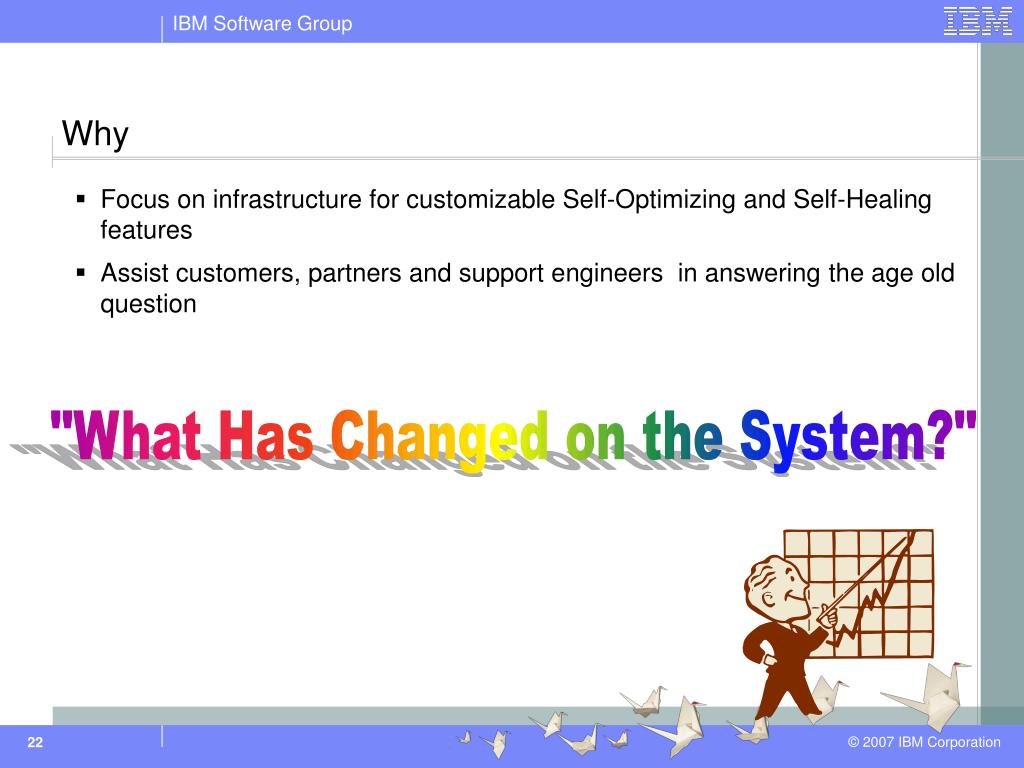 IBM Software Group

IBM

Why

▪ Focus on infrastructure for customizable Self-Optimizing and Self-Healing features

▪ Assist customers, partners and support engineers  in answering the age old question

"What Has Changed on the System?"

22

© 2007 IBM Corporation